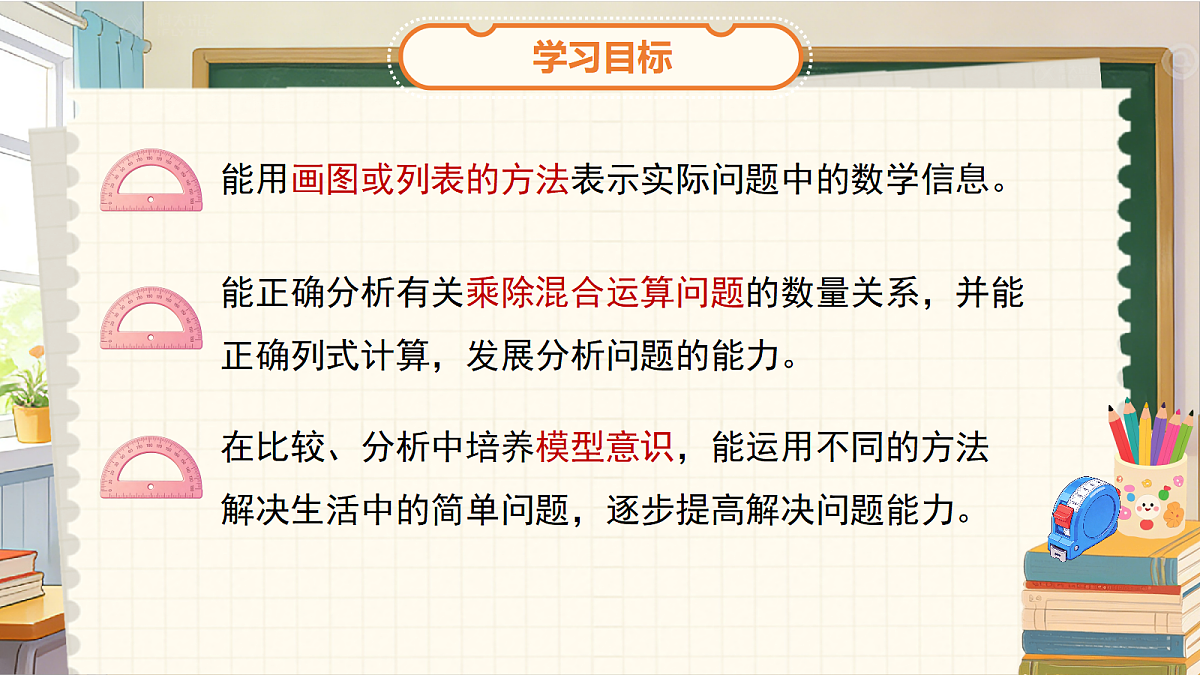 学习目标

能用画图或列表的方法表示实际问题中的数学信息。

能正确分析有关乘除混合运算问题的数量关系，并能正确列式计算，发展分析问题的能力。

在比较、分析中培养模型意识，能运用不同的方法解决生活中的简单问题，逐步提高解决问题能力。